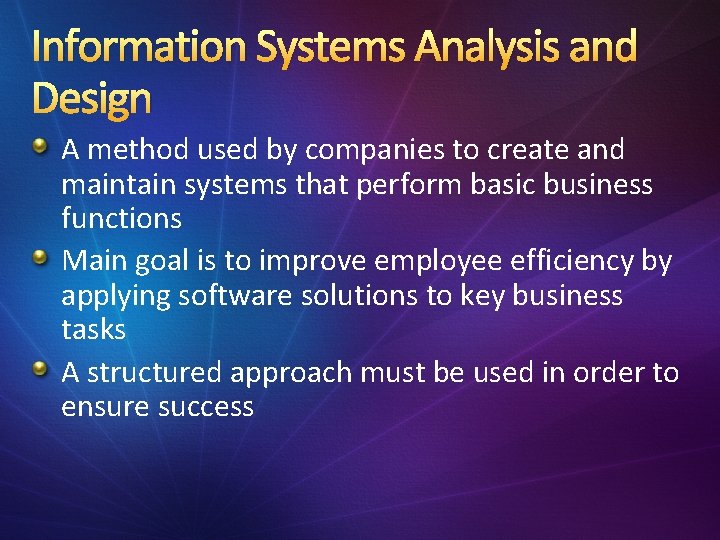 Information Systems Analysis and Design

- A method used by companies to create and maintain systems that perform basic business functions
- Main goal is to improve employee efficiency by applying software solutions to key business tasks
- A structured approach must be used in order to ensure success